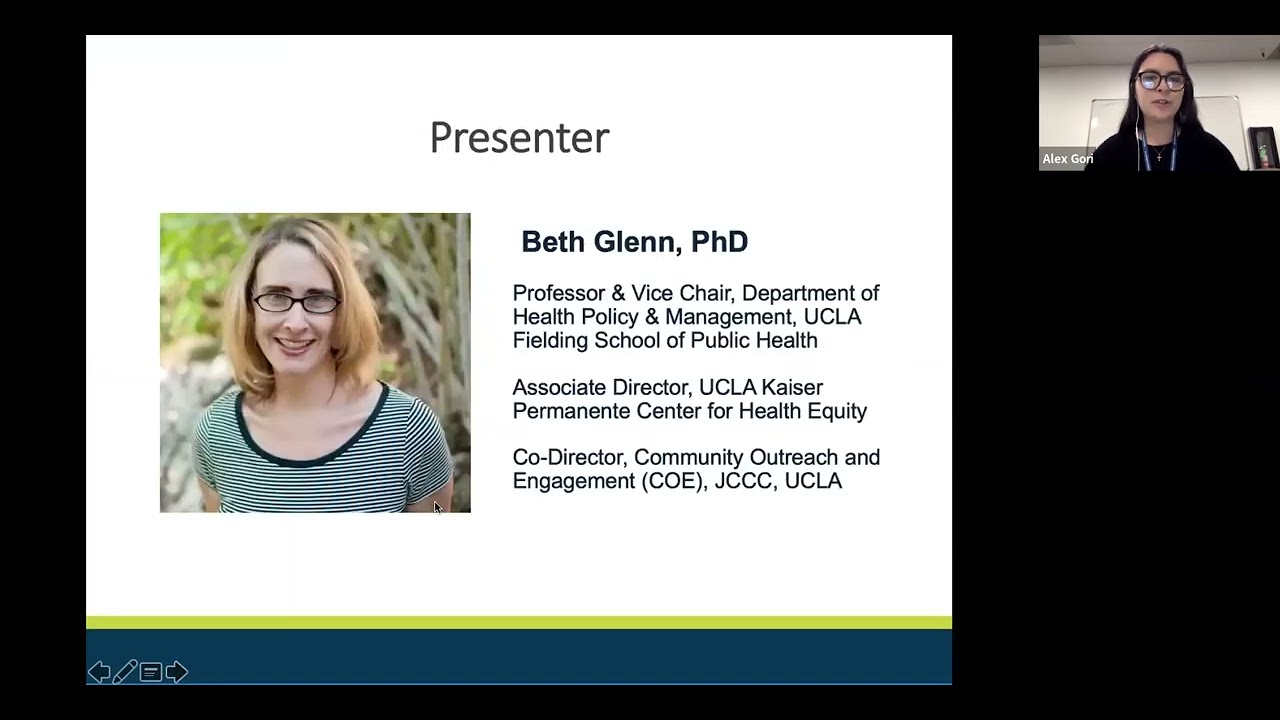 Presenter

Beth Glenn, PhD

Professor & Vice Chair, Department of Health Policy & Management, UCLA Fielding School of Public Health

Associate Director, UCLA Kaiser Permanente Center for Health Equity

Co-Director, Community Outreach and Engagement (COE), JCCC, UCLA

Alex Gon